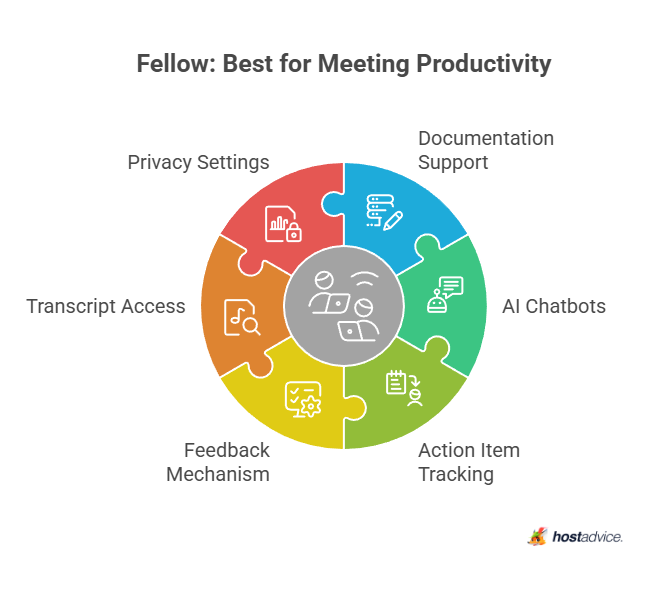 Fellow: Best for Meeting Productivity

Privacy Settings

Documentation Support

Transcript Access

AI Chatbots

Feedback Mechanism

Action Item Tracking

hostadvice.